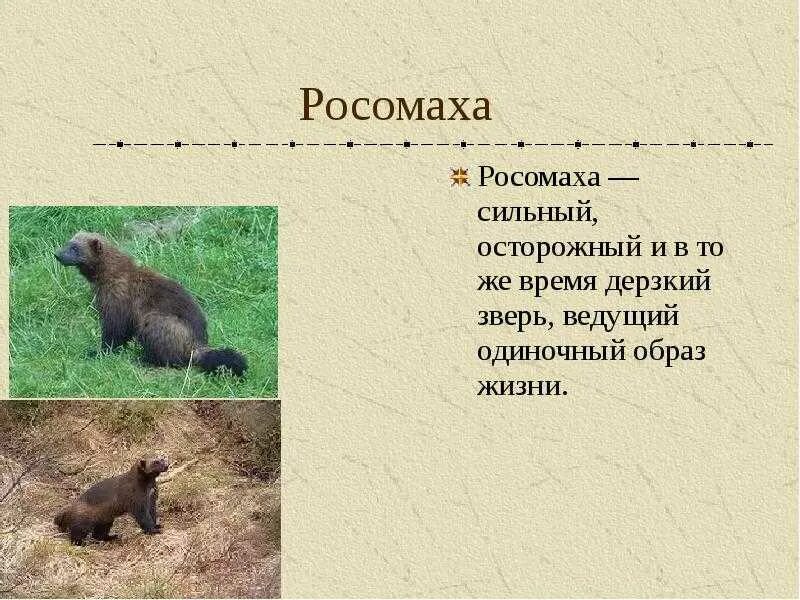 Росомаха

Росомаха — сильный, осторожный и в то же время дерзкий зверь, ведущий одиночный образ жизни.